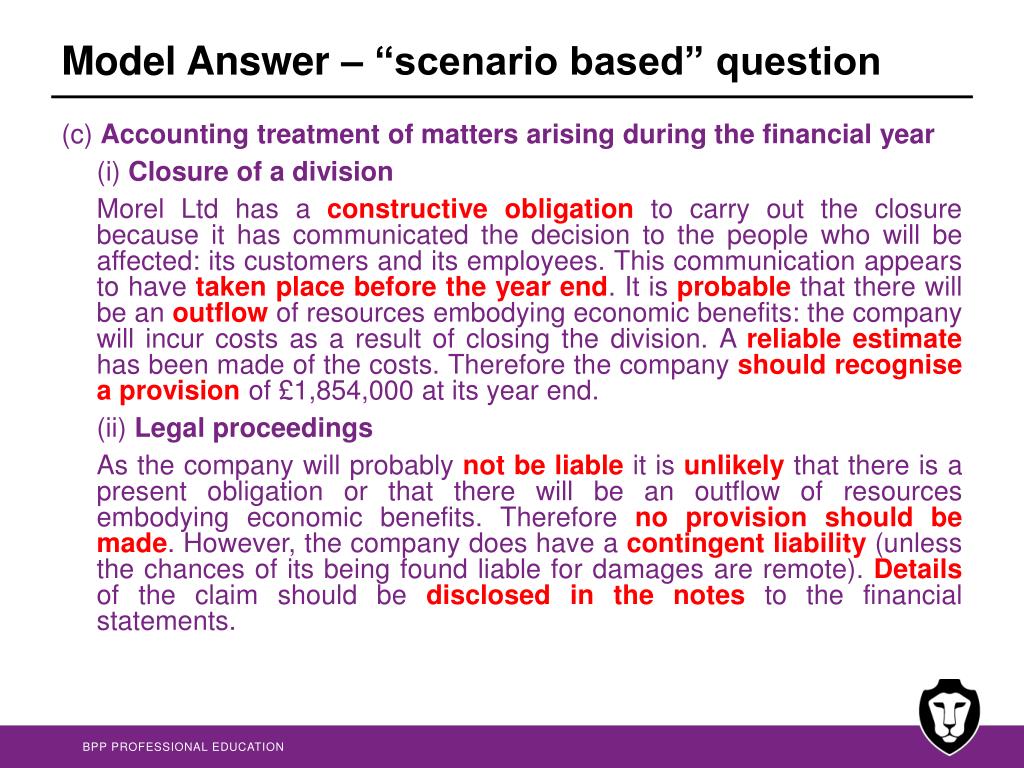 Model Answer – “scenario based” question

(c) Accounting treatment of matters arising during the financial year

(i) Closure of a division

Morel Ltd has a constructive obligation to carry out the closure because it has communicated the decision to the people who will be affected: its customers and its employees. This communication appears to have taken place before the year end. It is probable that there will be an outflow of resources embodying economic benefits: the company will incur costs as a result of closing the division. A reliable estimate has been made of the costs. Therefore the company should recognise a provision of £1,854,000 at its year end.

(ii) Legal proceedings

As the company will probably not be liable it is unlikely that there is a present obligation or that there will be an outflow of resources embodying economic benefits. Therefore no provision should be made. However, the company does have a contingent liability (unless the chances of its being found liable for damages are remote). Details of the claim should be disclosed in the notes to the financial statements.

BPP PROFESSIONAL EDUCATION